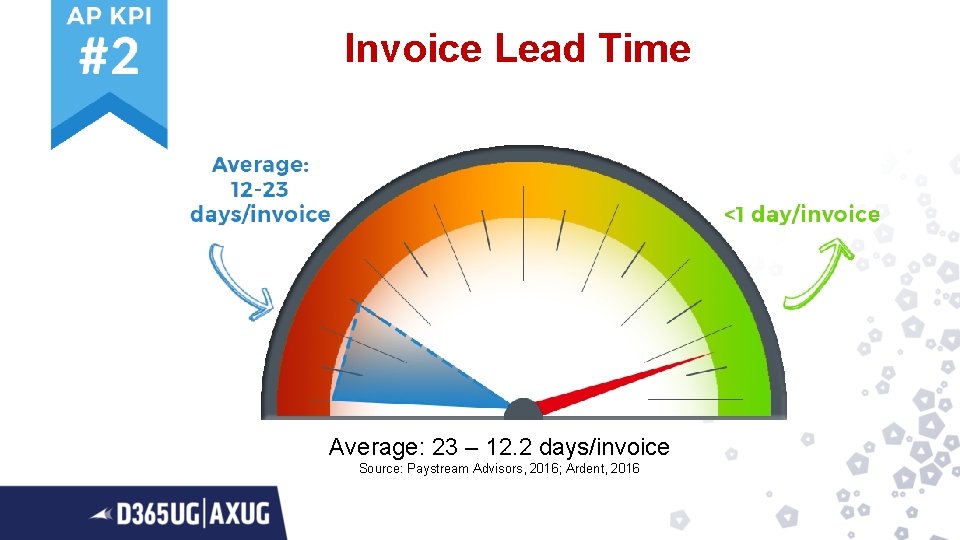 AP KPI
#2

Invoice Lead Time

Average:
12-23
days/invoice

<1 day/invoice

Average: 23 – 12.2 days/invoice
Source: Paystream Advisors, 2016; Ardent, 2016

D365UG | AXUG